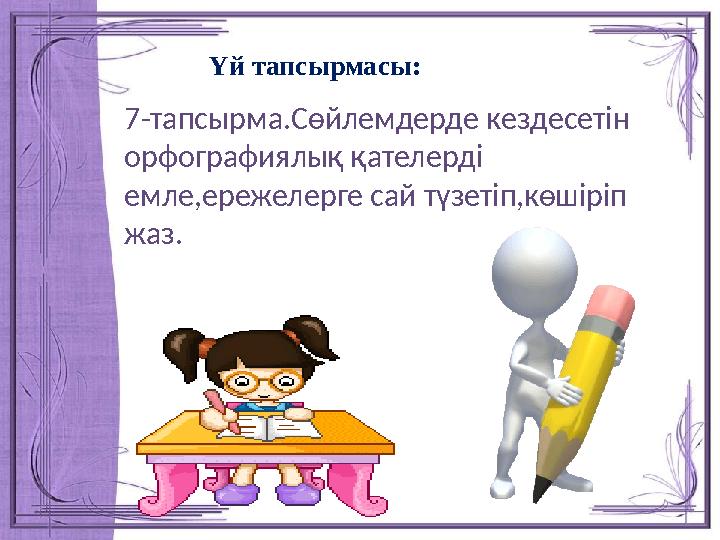 Үй тапсырмасы:

7-тапсырма.Сөйлемдерде кездесетін орфографиялық қателерді емле,ережелерге сай түзетіп,көшіріп жаз.